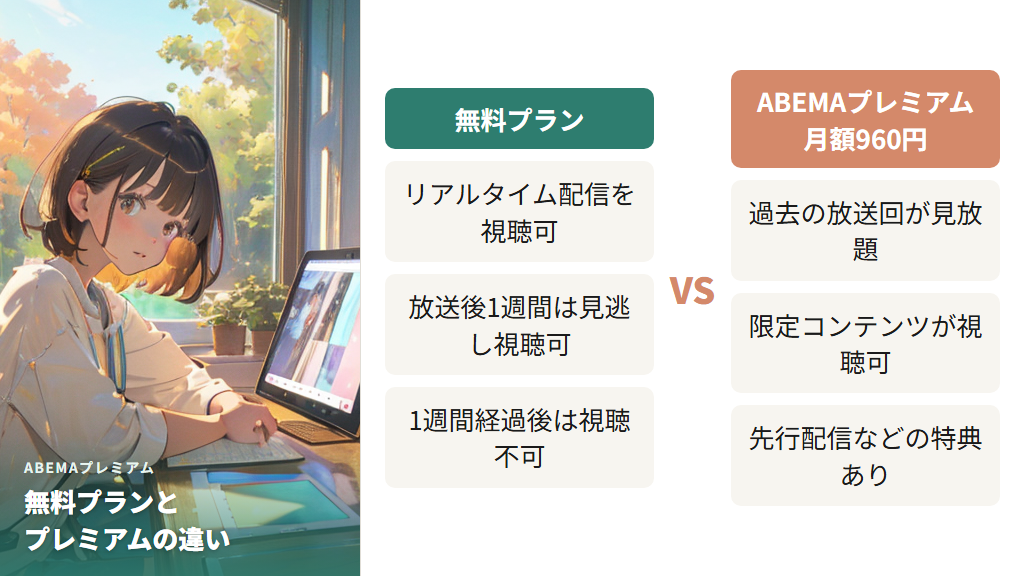 ABEMAプレミアム

無料プランとプレミアムの違い

無料プラン

リアルタイム配信を視聴可

放送後1週間は見逃し視聴可

1週間経過後は視聴不可

VS

ABEMAプレミアム
月額960円

過去の放送回が見放題

限定コンテンツが視聴可

先行配信などの特典あり